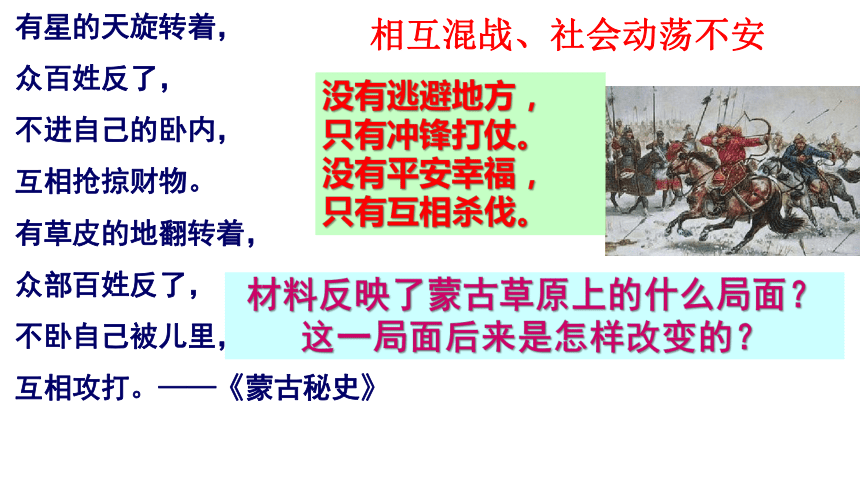 有星的天旋转着，
众百姓反了，
不进自己的卧内，
互相抢掠财物。
有草皮的地翻转着，
众部百姓反了，
不卧自己被儿里，
互相攻打。——《蒙古秘史》

相互混战、社会动荡不安

没有逃避地方，
只有冲锋打仗。
没有平安幸福，
只有互相杀伐。

材料反映了蒙古草原上的什么局面？
这一局面后来是怎样改变的？